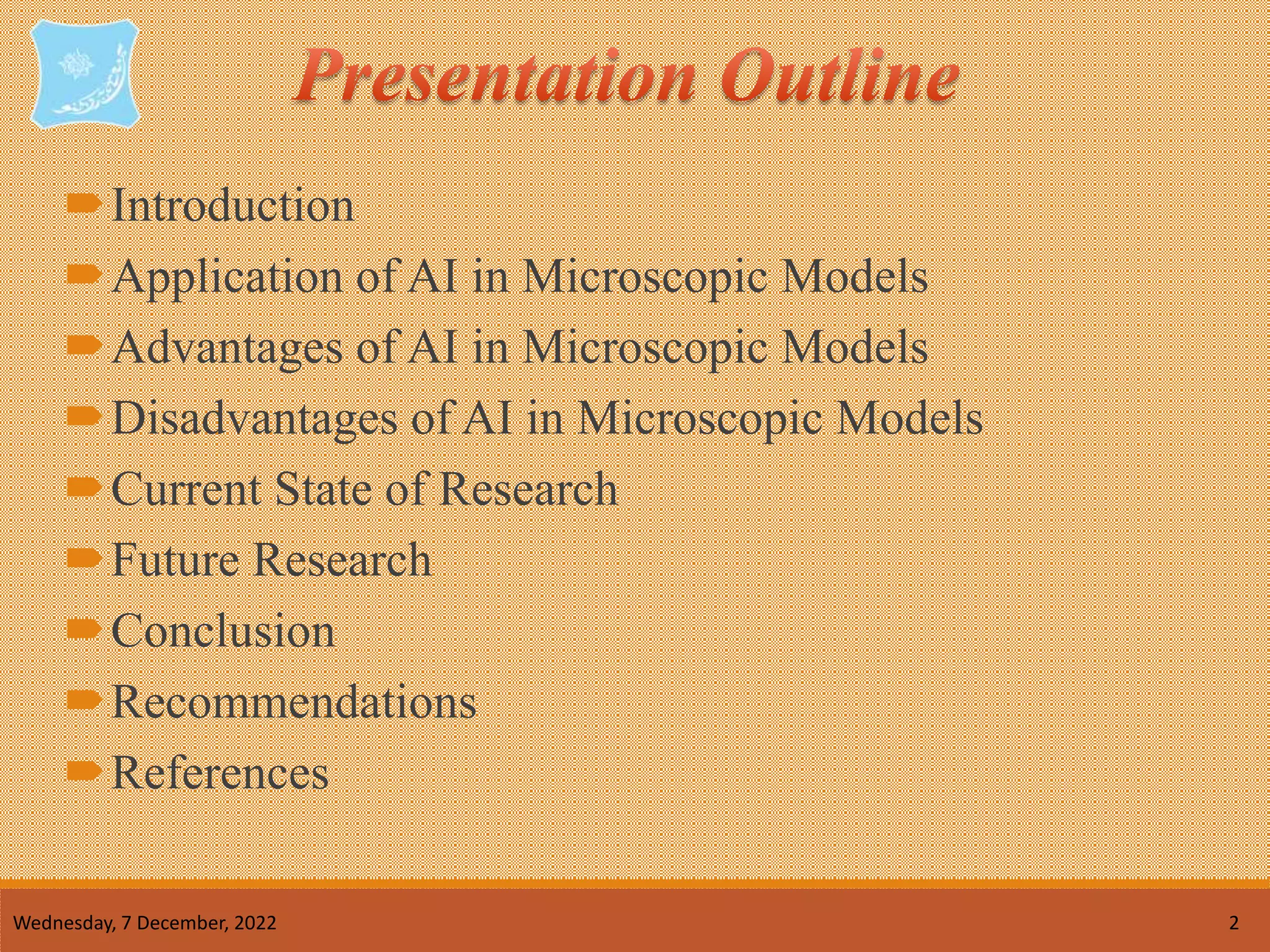 Presentation Outline

Introduction
Application of AI in Microscopic Models
Advantages of AI in Microscopic Models
Disadvantages of AI in Microscopic Models
Current State of Research
Future Research
Conclusion
Recommendations
References

Wednesday, 7 December, 2022

2